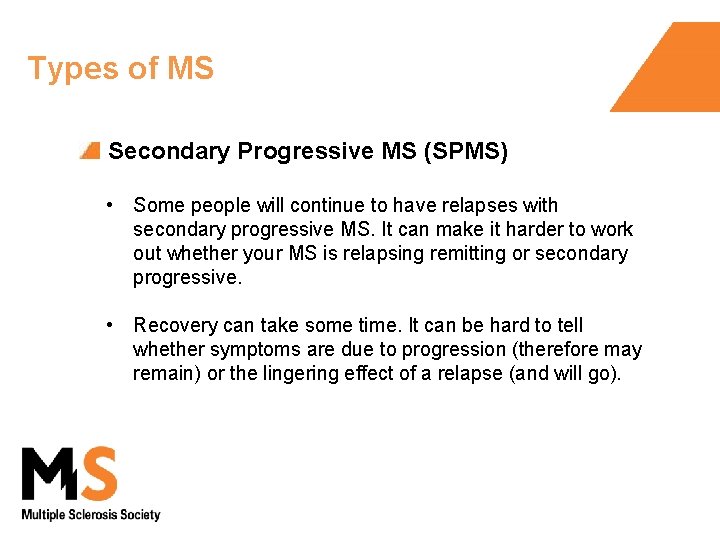 Types of MS

Secondary Progressive MS (SPMS)

• Some people will continue to have relapses with secondary progressive MS. It can make it harder to work out whether your MS is relapsing remitting or secondary progressive.

• Recovery can take some time. It can be hard to tell whether symptoms are due to progression (therefore may remain) or the lingering effect of a relapse (and will go).

MS
Multiple Sclerosis Society